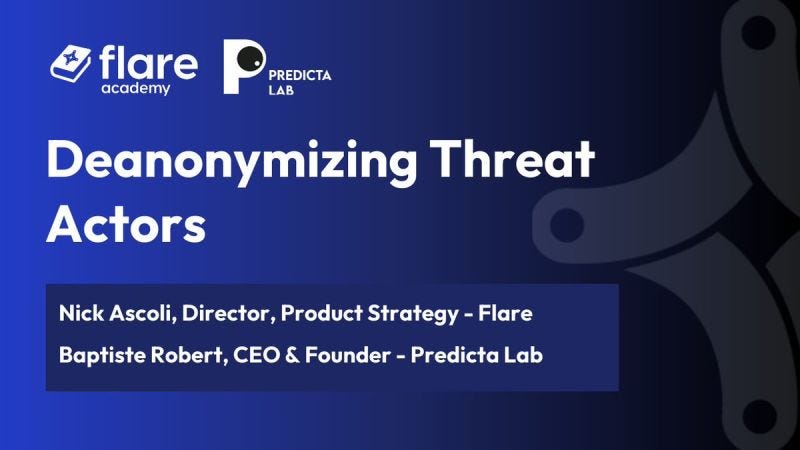 flare
academy

PREDICTA
LAB

Deanonymizing Threat Actors

Nick Ascoli, Director, Product Strategy - Flare

Baptiste Robert, CEO & Founder - Predicta Lab